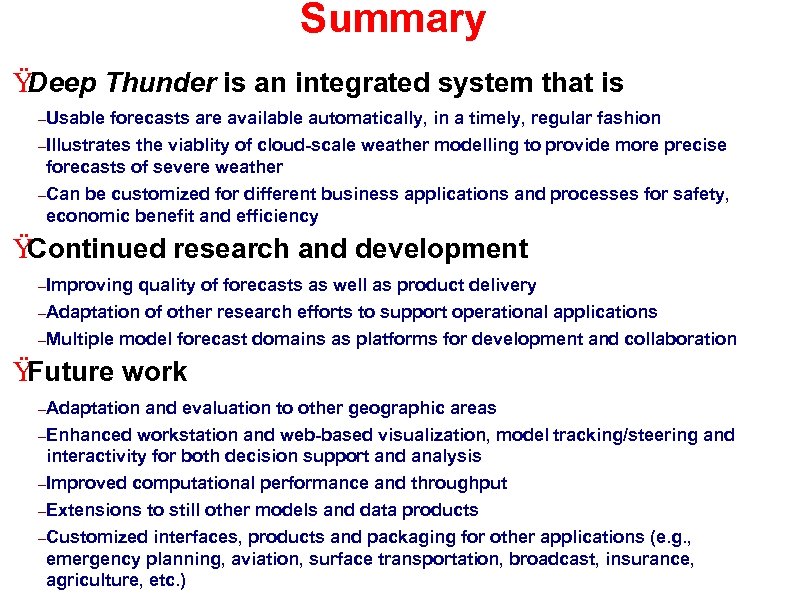 Summary

ŸDeep Thunder is an integrated system that is

–Usable forecasts are available automatically, in a timely, regular fashion

–Illustrates the viablity of cloud-scale weather modelling to provide more precise forecasts of severe weather

–Can be customized for different business applications and processes for safety, economic benefit and efficiency

ŸContinued research and development

–Improving quality of forecasts as well as product delivery

–Adaptation of other research efforts to support operational applications

–Multiple model forecast domains as platforms for development and collaboration

ŸFuture work

–Adaptation and evaluation to other geographic areas

–Enhanced workstation and web-based visualization, model tracking/steering and interactivity for both decision support and analysis

–Improved computational performance and throughput

–Extensions to still other models and data products

–Customized interfaces, products and packaging for other applications (e.g., emergency planning, aviation, surface transportation, broadcast, insurance, agriculture, etc.)